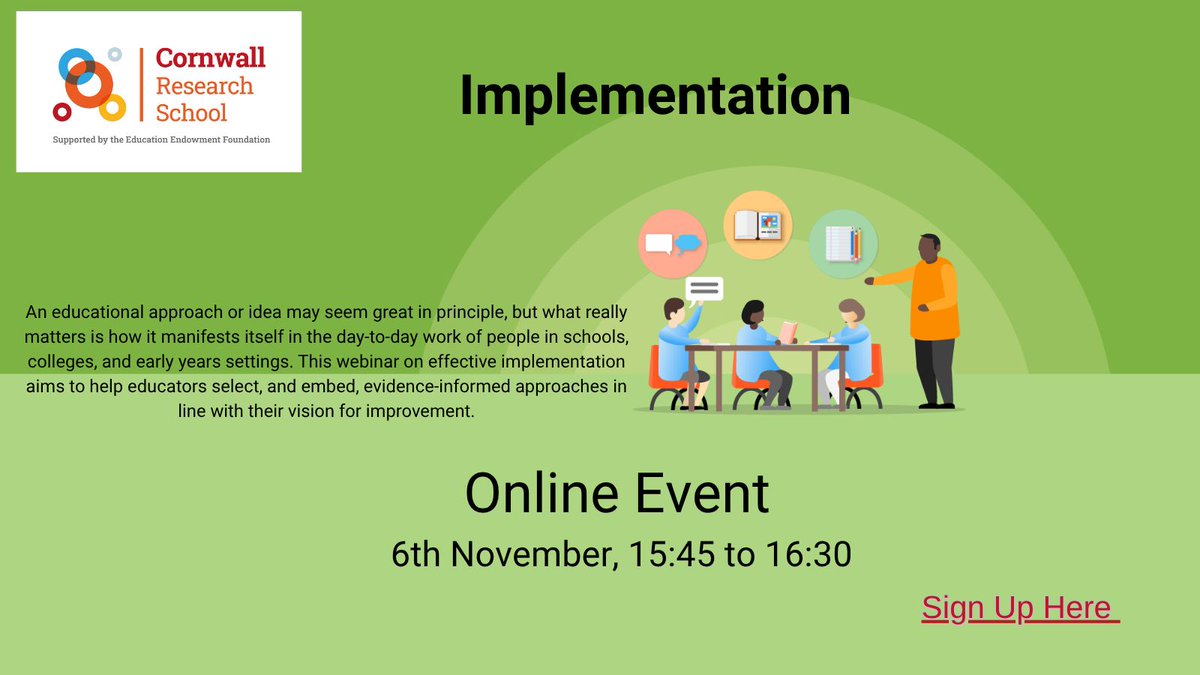 Cornwall Research School

Supported by the Education Endowment Foundation

Implementation

An educational approach or idea may seem great in principle, but what really matters is how it manifests itself in the day-to-day work of people in schools, colleges, and early years settings. This webinar on effective implementation aims to help educators select, and embed, evidence-informed approaches in line with their vision for improvement.

Online Event

6th November, 15:45 to 16:30

Sign Up Here